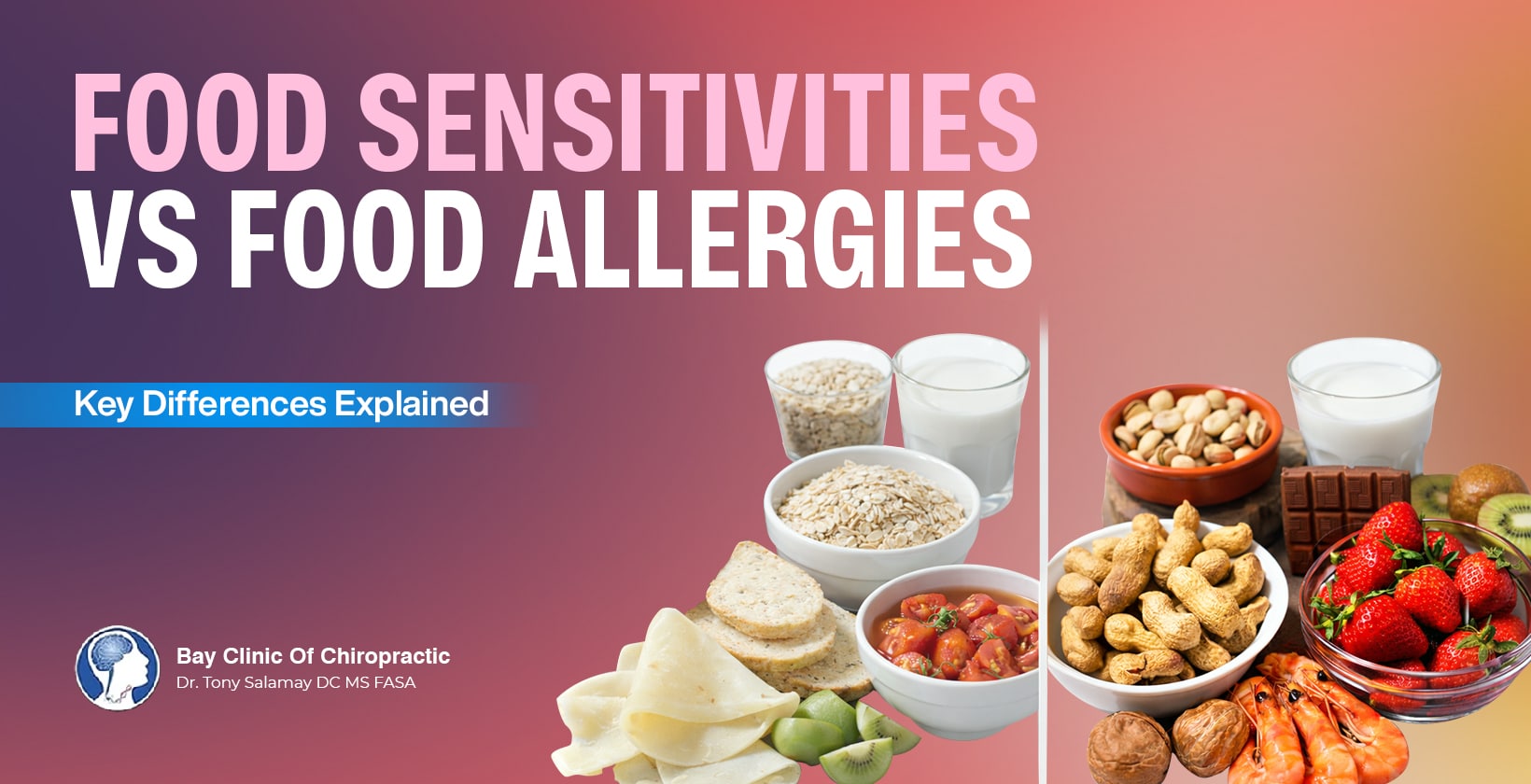 FOOD SENSITIVITIES VS FOOD ALLERGIES

Key Differences Explained

Bay Clinic Of Chiropractic
Dr. Tony Salamay DC MS FASA